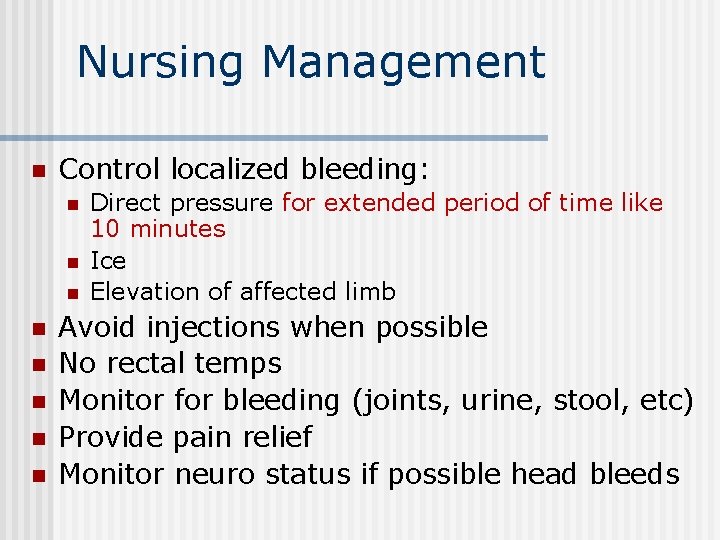 Nursing Management

- Control localized bleeding:
  - Direct pressure for extended period of time like 10 minutes
  - Ice
  - Elevation of affected limb
- Avoid injections when possible
- No rectal temps
- Monitor for bleeding (joints, urine, stool, etc)
- Provide pain relief
- Monitor neuro status if possible head bleeds